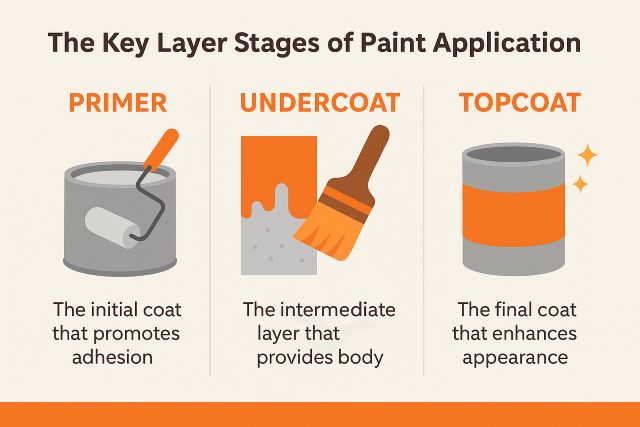 The Key Layer Stages of Paint Application

PRIMER

The initial coat that promotes adhesion

UNDERCOAT

The intermediate layer that provides body

TOPCOAT

The final coat that enhances appearance